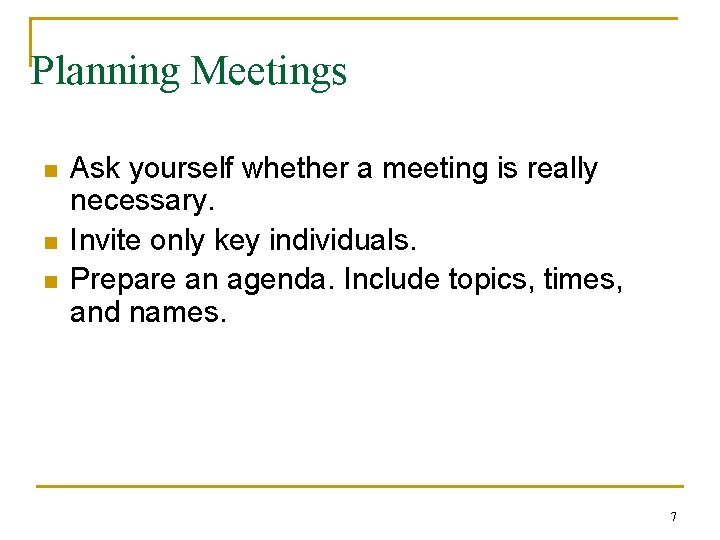 Planning Meetings

- Ask yourself whether a meeting is really necessary.
- Invite only key individuals.
- Prepare an agenda. Include topics, times, and names.

7